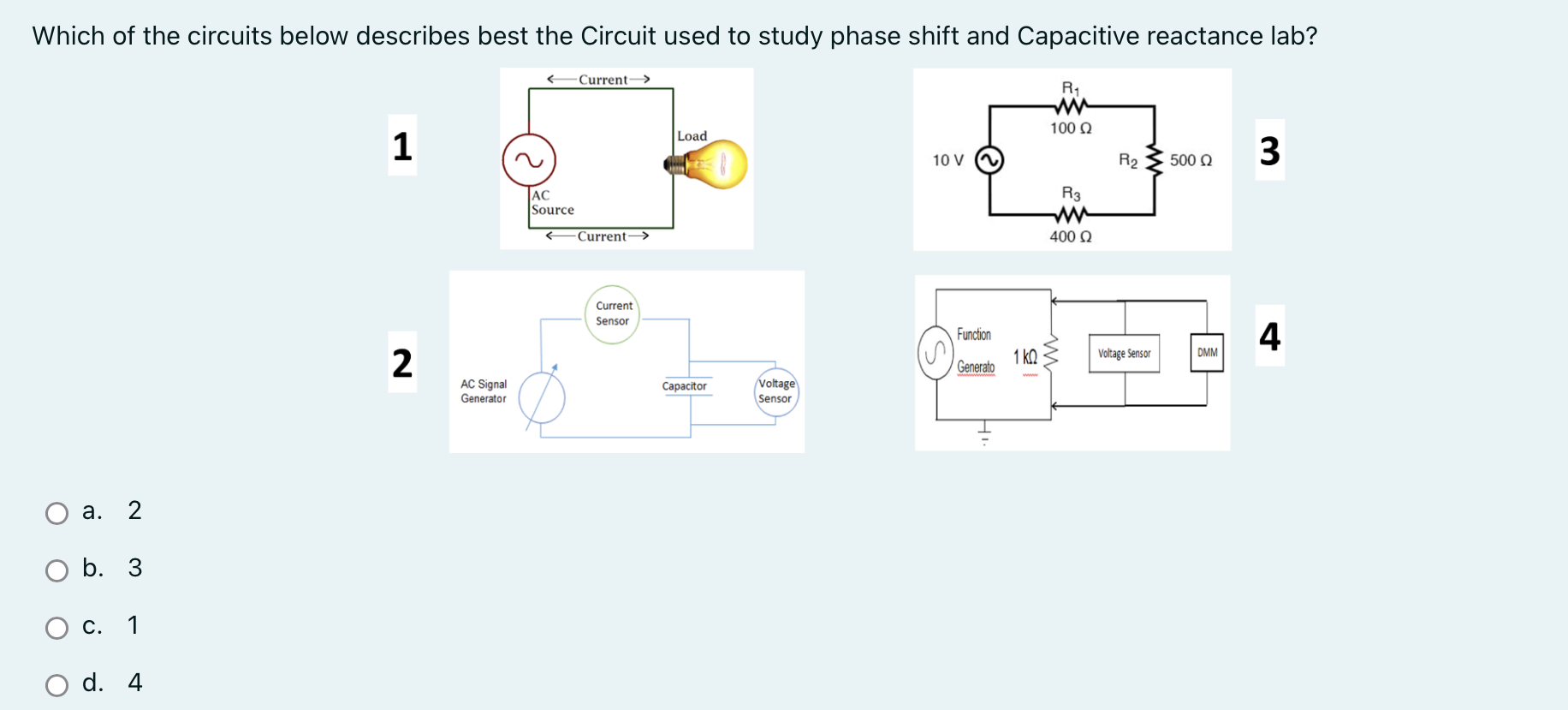 Which of the circuits below describes best the Circuit used to study phase shift and Capacitive reactance lab?

1

←Current→

Load

AC Source

←Current→

$R_1$

100 Ω

10 V

$R_2$ 500 Ω

$R_3$

400 Ω

3

2

Current Sensor

AC Signal Generator

Capacitor

Voltage Sensor

Function Generato

1 kΩ

Voltage Sensor

DMM

4

a. 2

b. 3

c. 1

d. 4